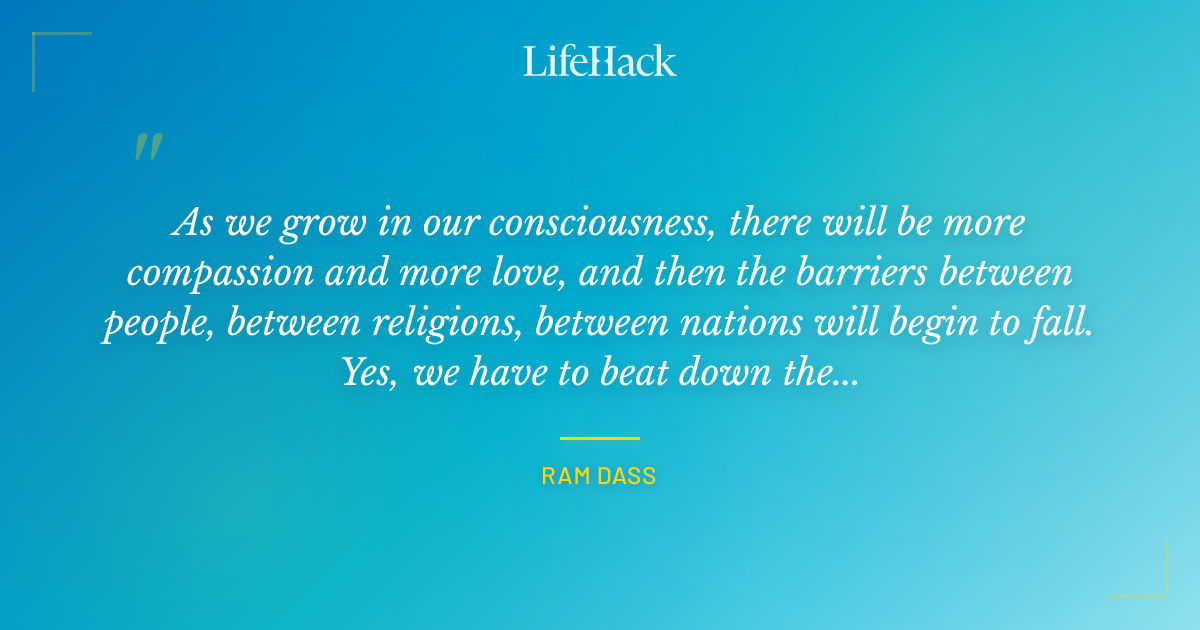 LifeHack

"

As we grow in our consciousness, there will be more compassion and more love, and then the barriers between people, between religions, between nations will begin to fall. Yes, we have to beat down the...

RAM DASS